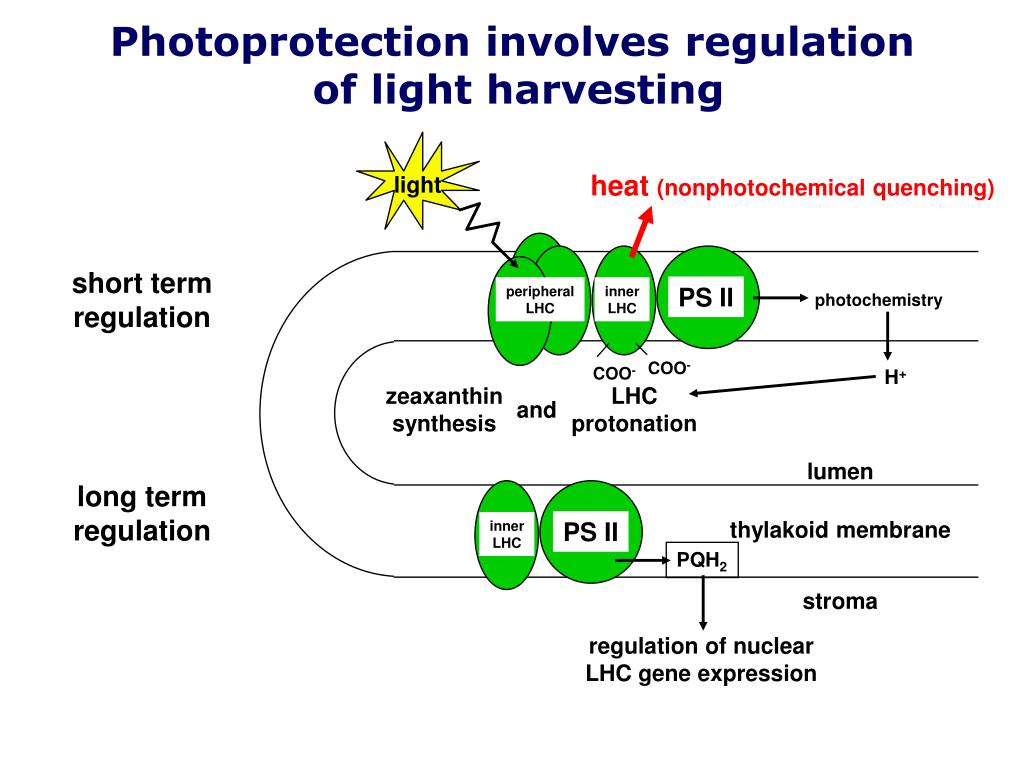 Photoprotection involves regulation of light harvesting

light

heat (nonphotochemical quenching)

short term regulation

peripheral LHC

inner LHC

PS II

photochemistry

$COO^-$ $COO^-$

$H^+$

zeaxanthin synthesis

and

LHC protonation

lumen

long term regulation

inner LHC

PS II

thylakoid membrane

$PQH_2$

stroma

regulation of nuclear LHC gene expression